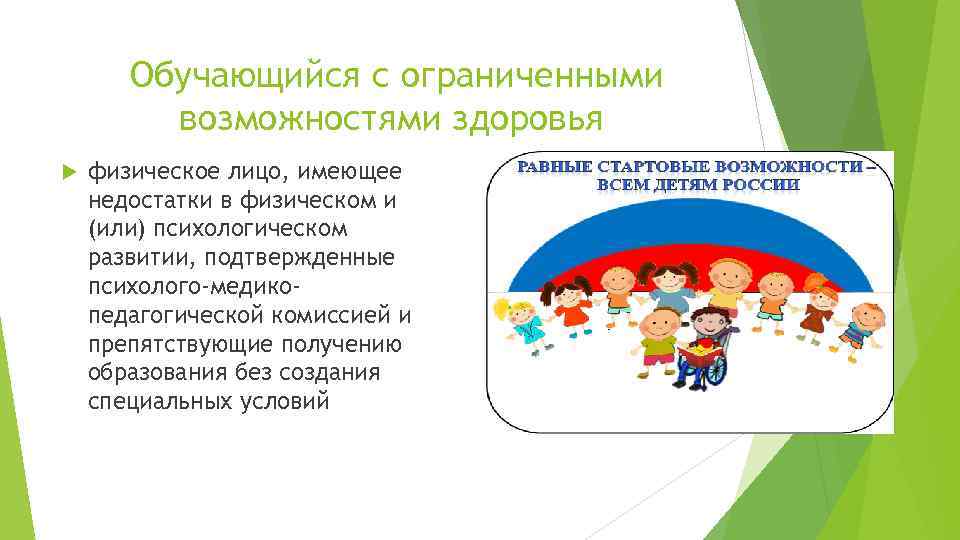 Обучающийся с ограниченными возможностями здоровья

физическое лицо, имеющее недостатки в физическом и (или) психологическом развитии, подтвержденные психолого-медико-педагогической комиссией и препятствующие получению образования без создания специальных условий

РАВНЫЕ СТАРТОВЫЕ ВОЗМОЖНОСТИ – ВСЕМ ДЕТЯМ РОССИИ